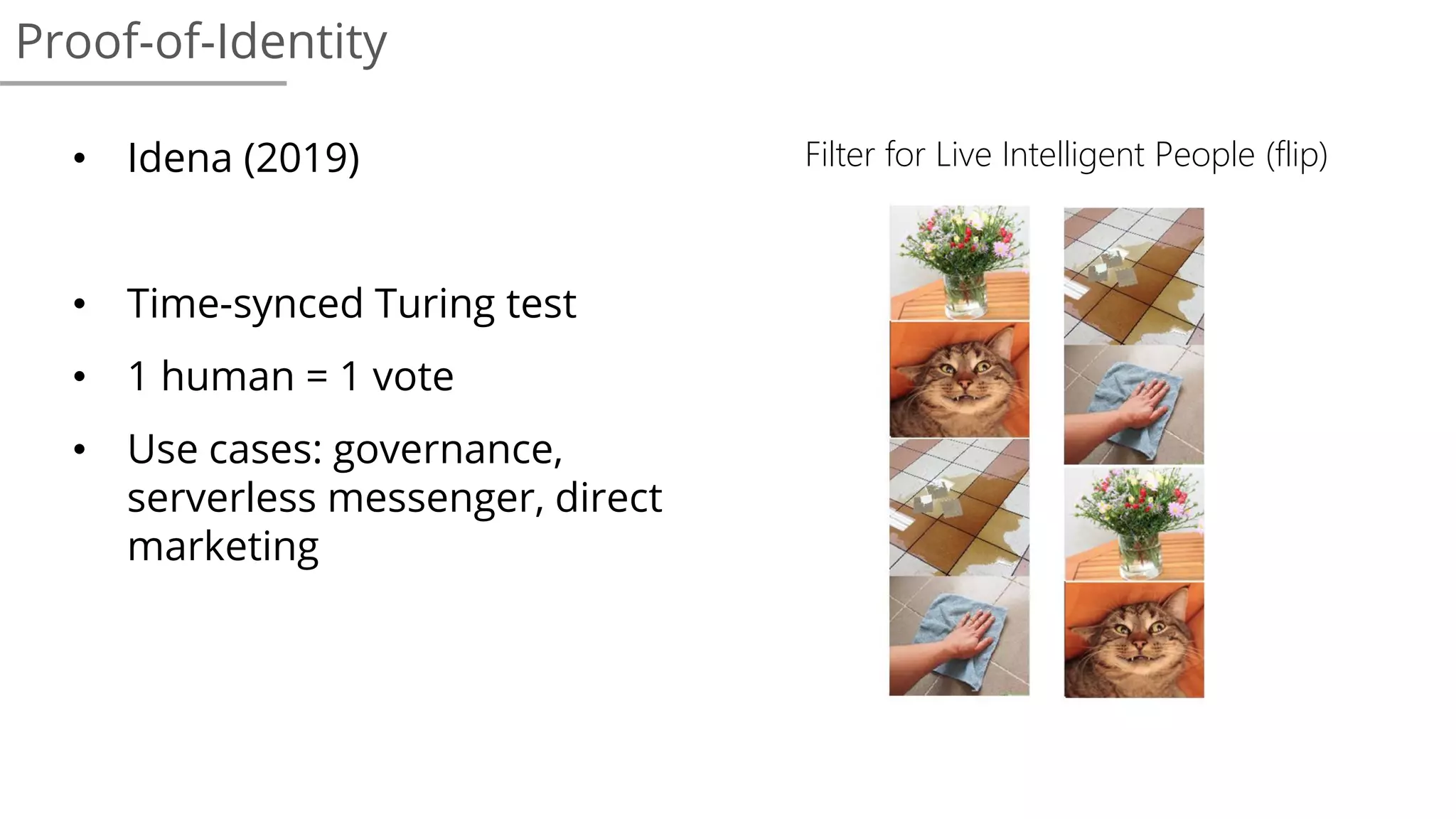 Proof-of-Identity

• Idena (2019)

• Time-synced Turing test

• 1 human = 1 vote

• Use cases: governance, serverless messenger, direct marketing

Filter for Live Intelligent People (flip)